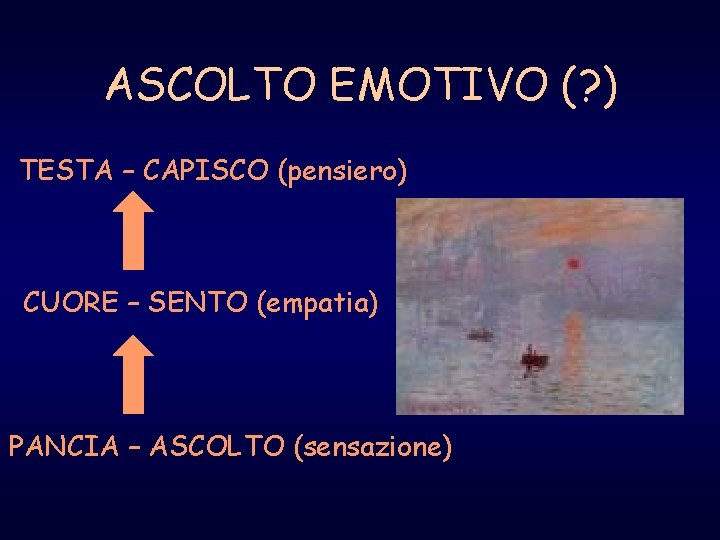 ASCOLTO EMOTIVO (?)

TESTA – CAPISCO (pensiero)

CUORE – SENTO (empatia)

PANCIA – ASCOLTO (sensazione)